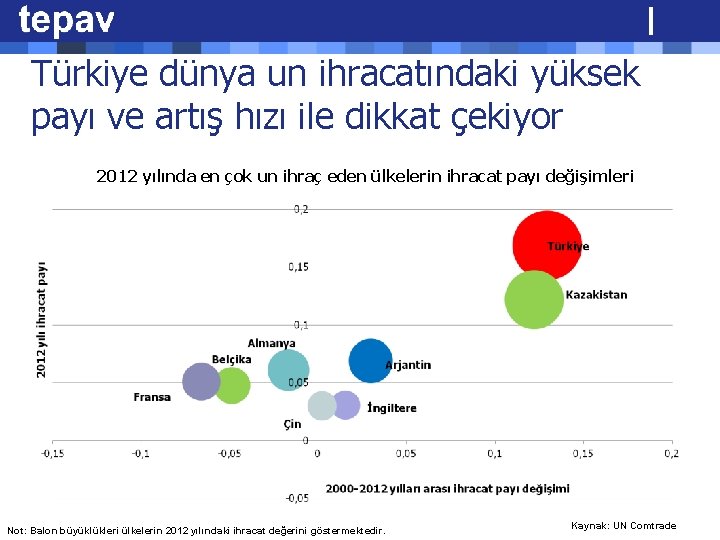 tepav

Türkiye dünya un ihracatındaki yüksek payı ve artış hızı ile dikkat çekiyor

2012 yılında en çok un ihraç eden ülkelerin ihracat payı değişimleri

2012 yılı ihracat payı

0,2
0,15
0,1
0,05
0
-0,05

Türkiye
Kazakistan
Almanya
Belçika
Arjantin
Fransa
İngiltere
Çin

-0,15
-0,1
-0,05
0
0,05
0,1
0,15
0,2

2000-2012 yılları arası ihracat payı değişimi

Not: Balon büyüklükleri ülkelerin 2012 yılındaki ihracat değerini göstermektedir.

Kaynak: UN Comtrade